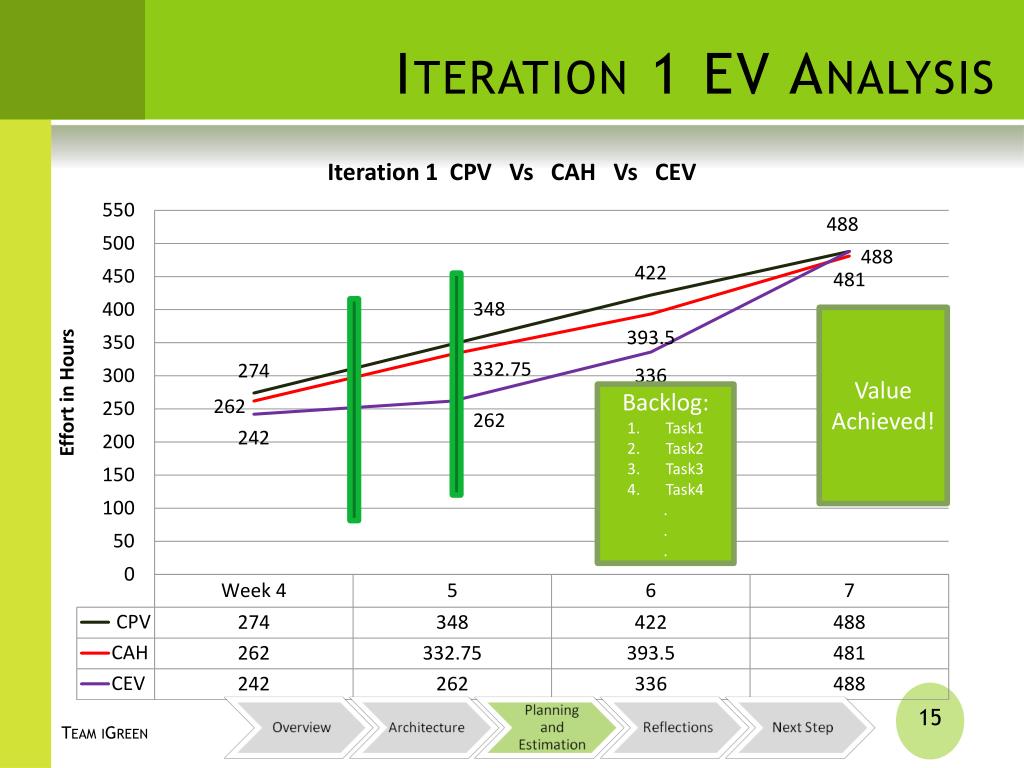 ITERATION 1 EV ANALYSIS

Iteration 1 CPV Vs CAH Vs CEV

Effort in Hours

550
500
450
400
350
300
250
200
150
100
50
0

274
262
242
348
332.75
262
422
393.5
336
488
488
481

Backlog:
1. Task1
2. Task2
3. Task3
4. Task4
.
.
.

Value Achieved!

| | Week 4 | 5 | 6 | 7 |
|---|---|---|---|---|
| CPV | 274 | 348 | 422 | 488 |
| CAH | 262 | 332.75 | 393.5 | 481 |
| CEV | 242 | 262 | 336 | 488 |

TEAM IGREEN

Overview
Architecture
Planning and Estimation
Reflections
Next Step

15